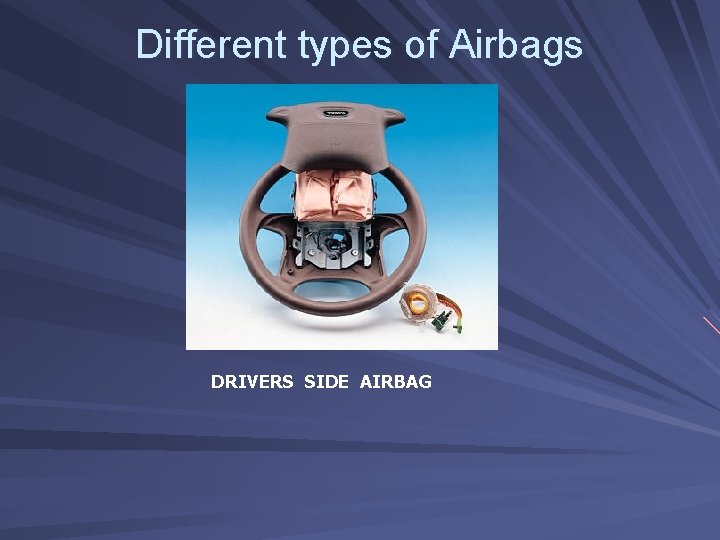 Different types of Airbags

DRIVERS SIDE AIRBAG